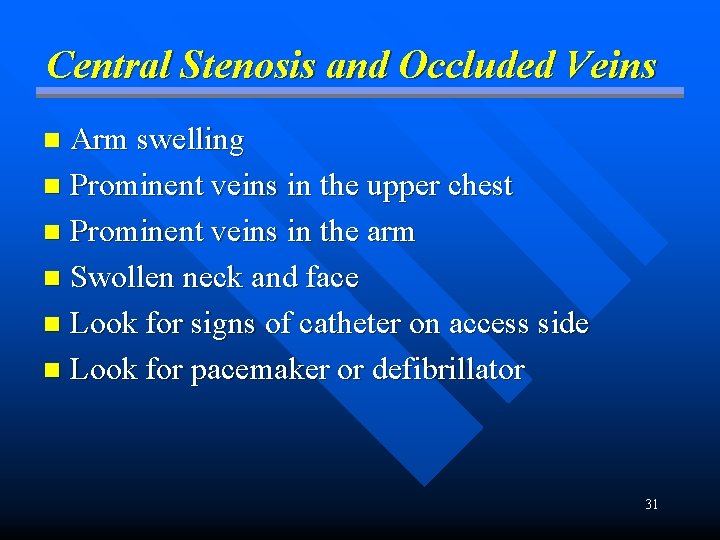 Central Stenosis and Occluded Veins

- Arm swelling
- Prominent veins in the upper chest
- Prominent veins in the arm
- Swollen neck and face
- Look for signs of catheter on access side
- Look for pacemaker or defibrillator

31